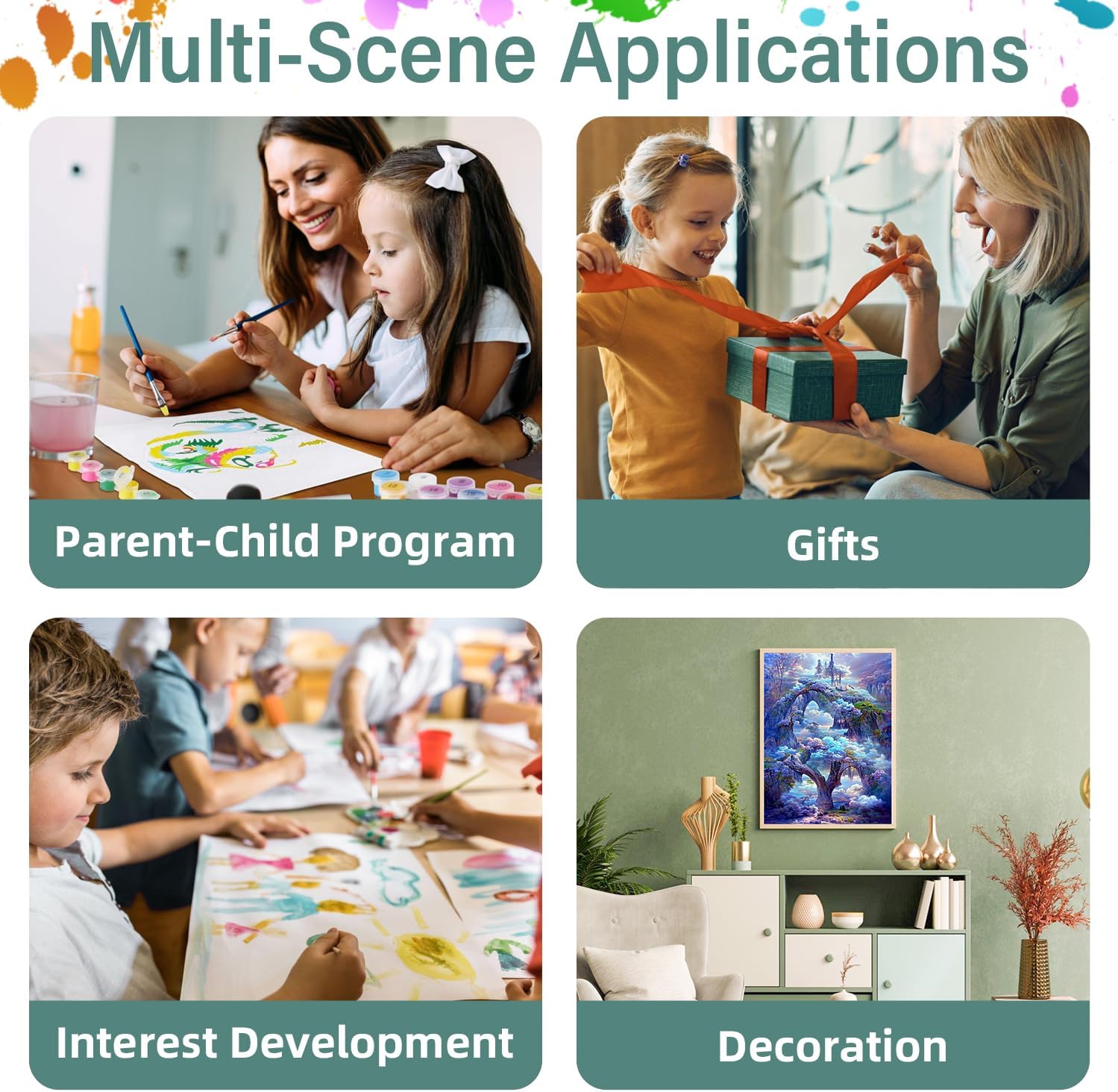 Multi-Scene Applications

Parent-Child Program

Gifts

Interest Development

Decoration